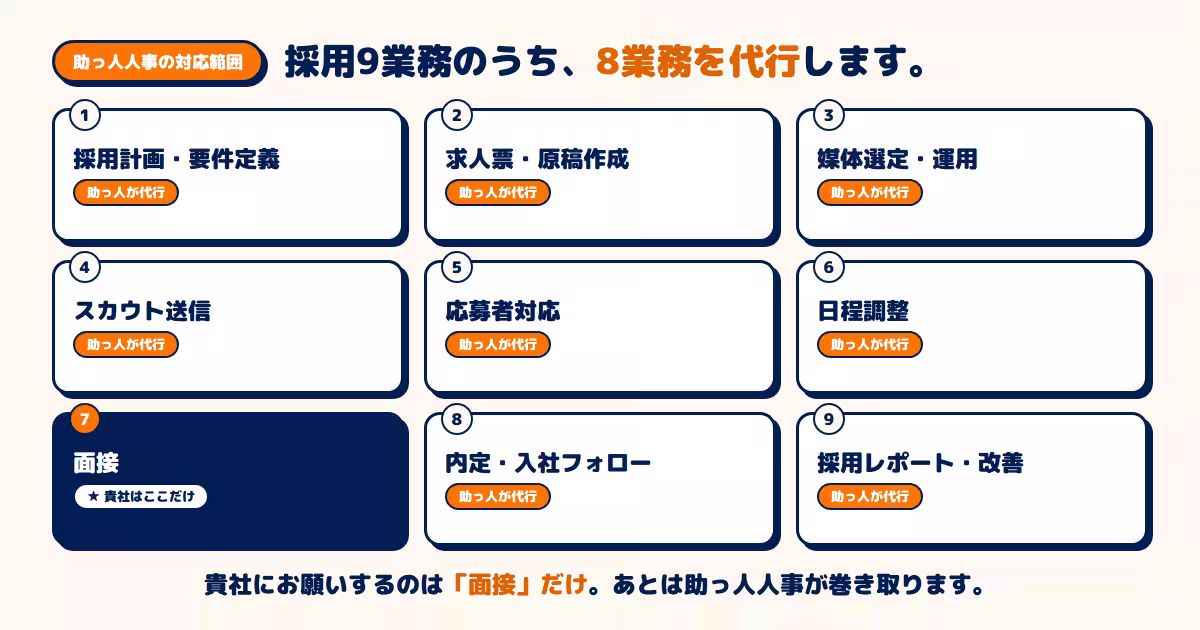 助っ人人事の対応範囲

採用9業務のうち、8業務を代行します。

1
採用計画・要件定義
助っ人が代行

2
求人票・原稿作成
助っ人が代行

3
媒体選定・運用
助っ人が代行

4
スカウト送信
助っ人が代行

5
応募者対応
助っ人が代行

6
日程調整
助っ人が代行

7
面接
★ 貴社はここだけ

8
内定・入社フォロー
助っ人が代行

9
採用レポート・改善
助っ人が代行

貴社にお願いするのは「面接」だけ。あとは助っ人人事が巻き取ります。